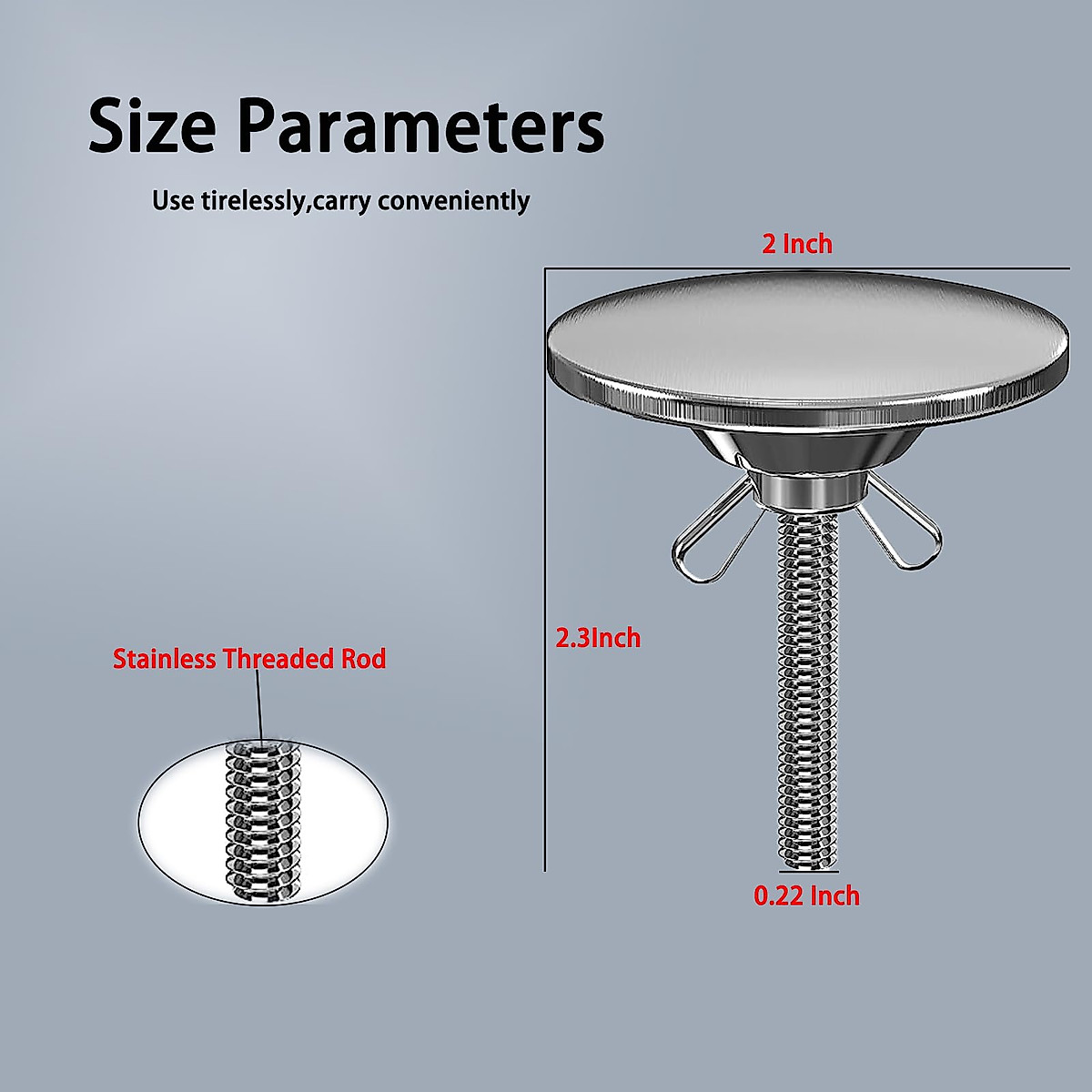 Size Parameters

Use tirelessly,carry conveniently

2 Inch

2.3Inch

Stainless Threaded Rod

0.22 Inch